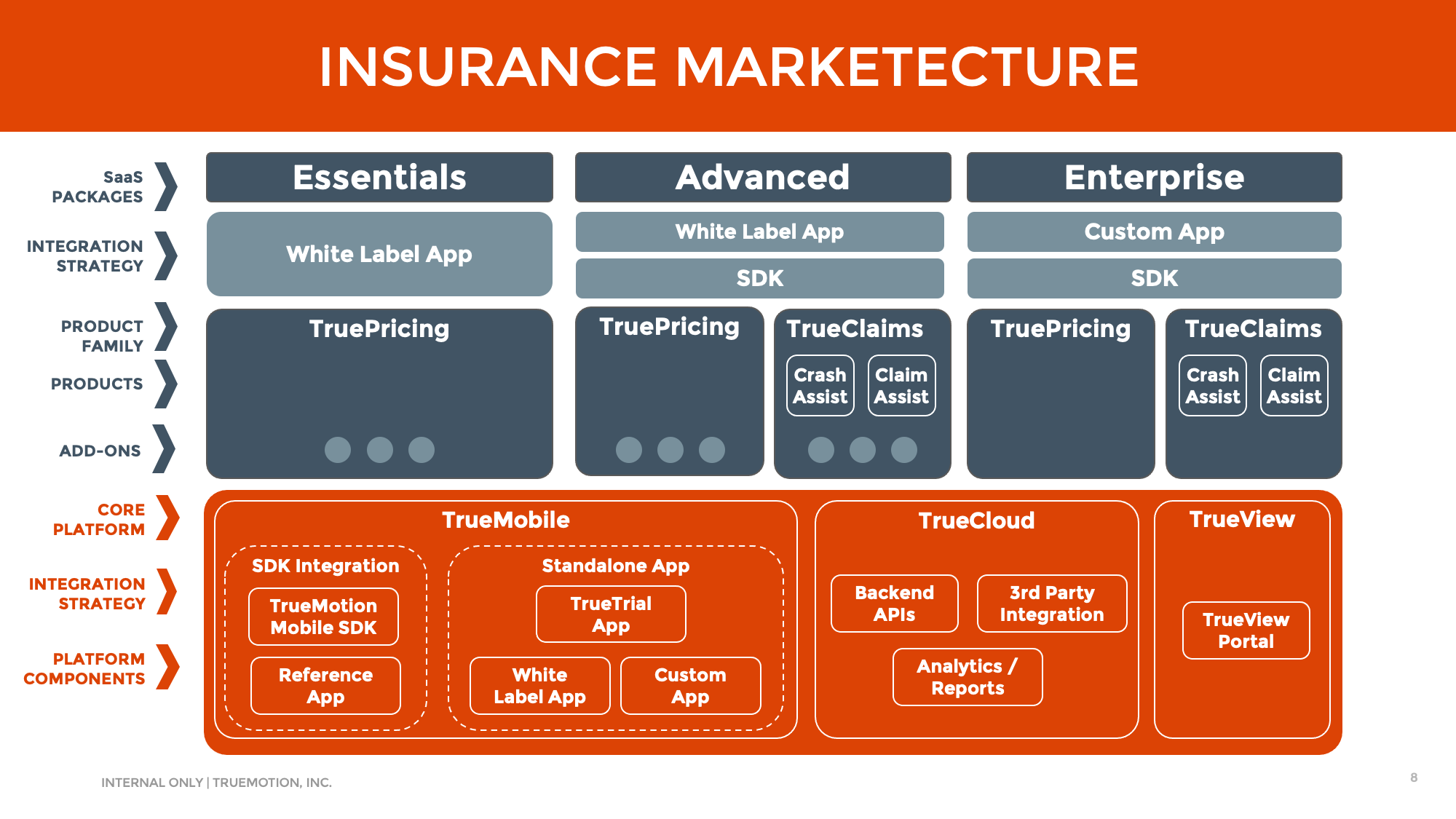 INSURANCE MARKETECTURE

SaaS PACKAGES

INTEGRATION STRATEGY

PRODUCT FAMILY

PRODUCTS

ADD-ONS

CORE PLATFORM

INTEGRATION STRATEGY

PLATFORM COMPONENTS

Essentials

White Label App

TruePricing

Advanced

White Label App

SDK

TruePricing

TrueClaims

Crash Assist

Claim Assist

Enterprise

Custom App

SDK

TruePricing

TrueClaims

Crash Assist

Claim Assist

TrueMobile

SDK Integration

TrueMotion Mobile SDK

Reference App

Standalone App

TrueTrial App

White Label App

Custom App

TrueCloud

Backend APIs

3rd Party Integration

Analytics / Reports

TrueView

TrueView Portal

INTERNAL ONLY | TRUEMOTION, INC.

8